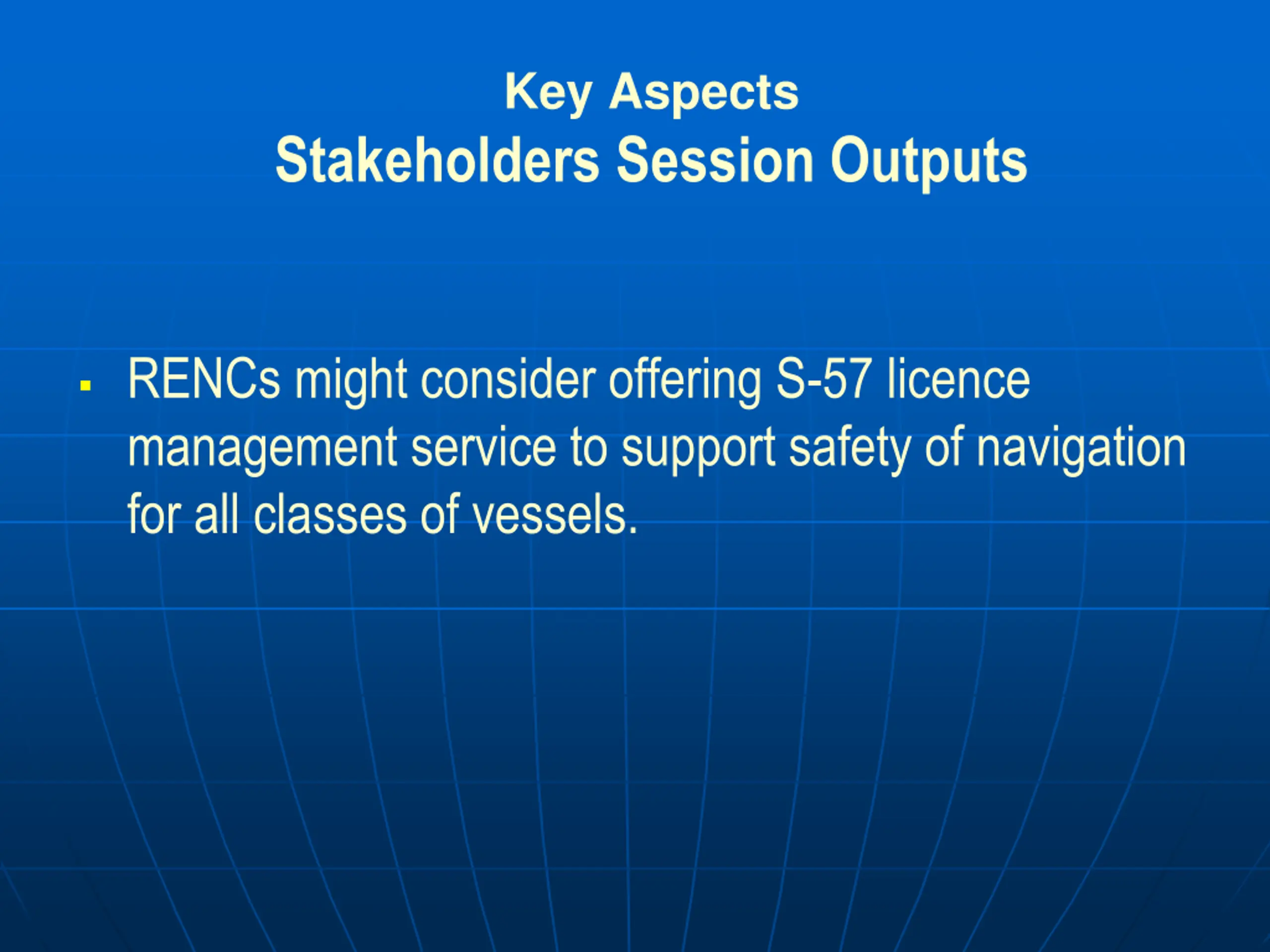 Key Aspects
Stakeholders Session Outputs

▪ RENCs might consider offering S-57 licence management service to support safety of navigation for all classes of vessels.